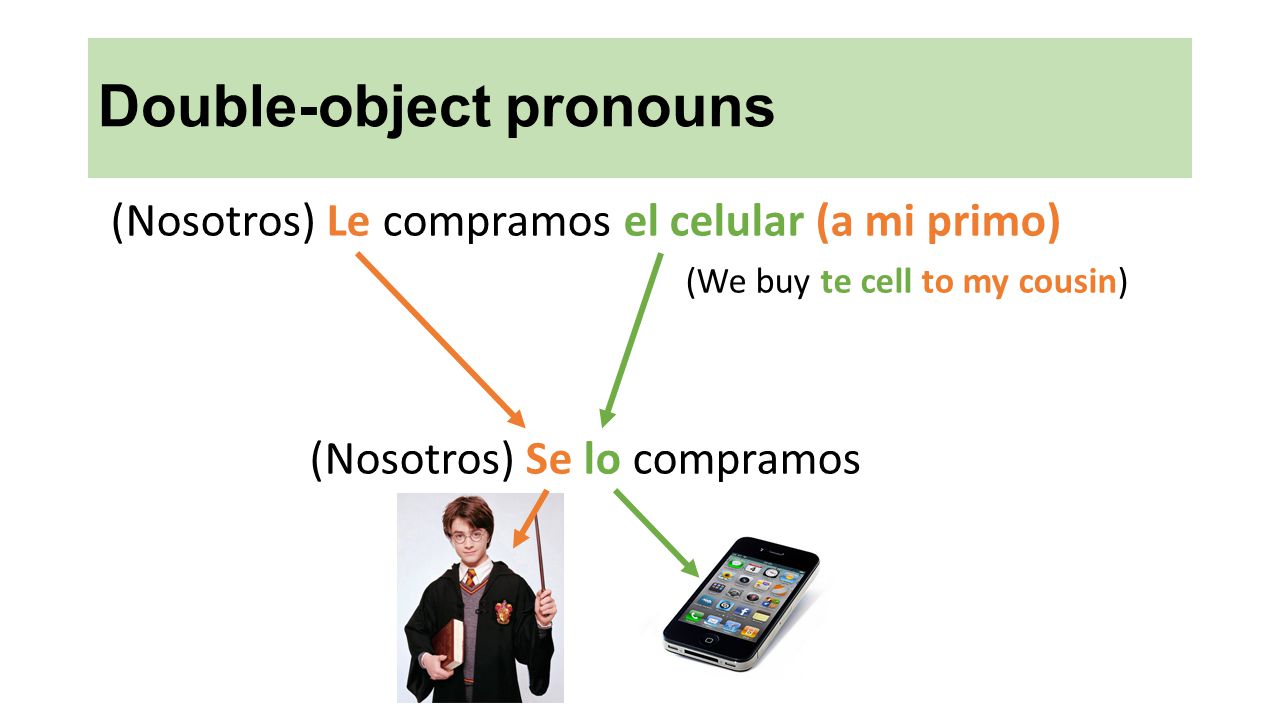 Double-object pronouns

(Nosotros) Le compramos el celular (a mi primo)

(We buy te cell to my cousin)

(Nosotros) Se lo compramos